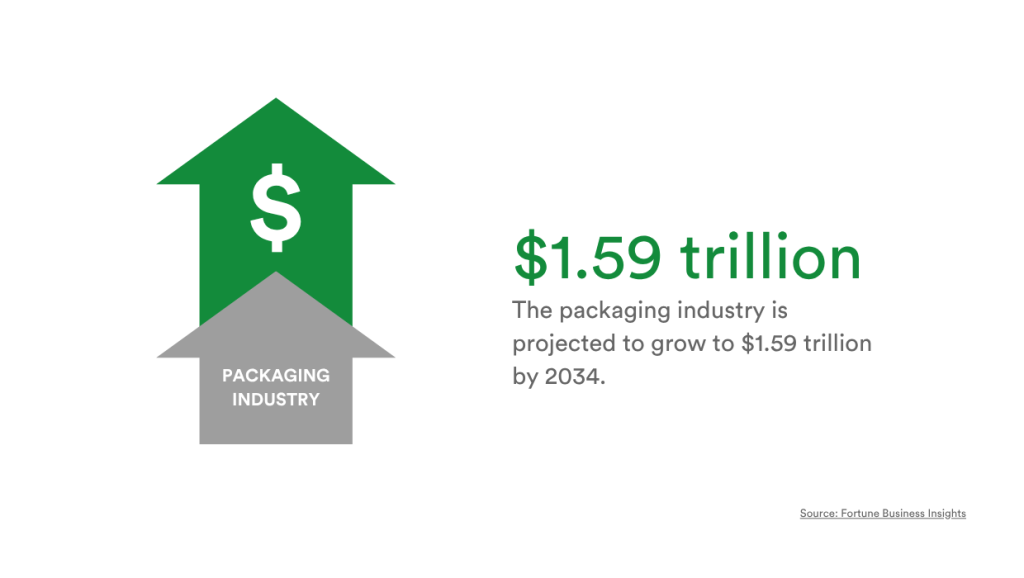 $

PACKAGING INDUSTRY

\$1.59 trillion

The packaging industry is projected to grow to \$1.59 trillion by 2034.

Source: Fortune Business Insights